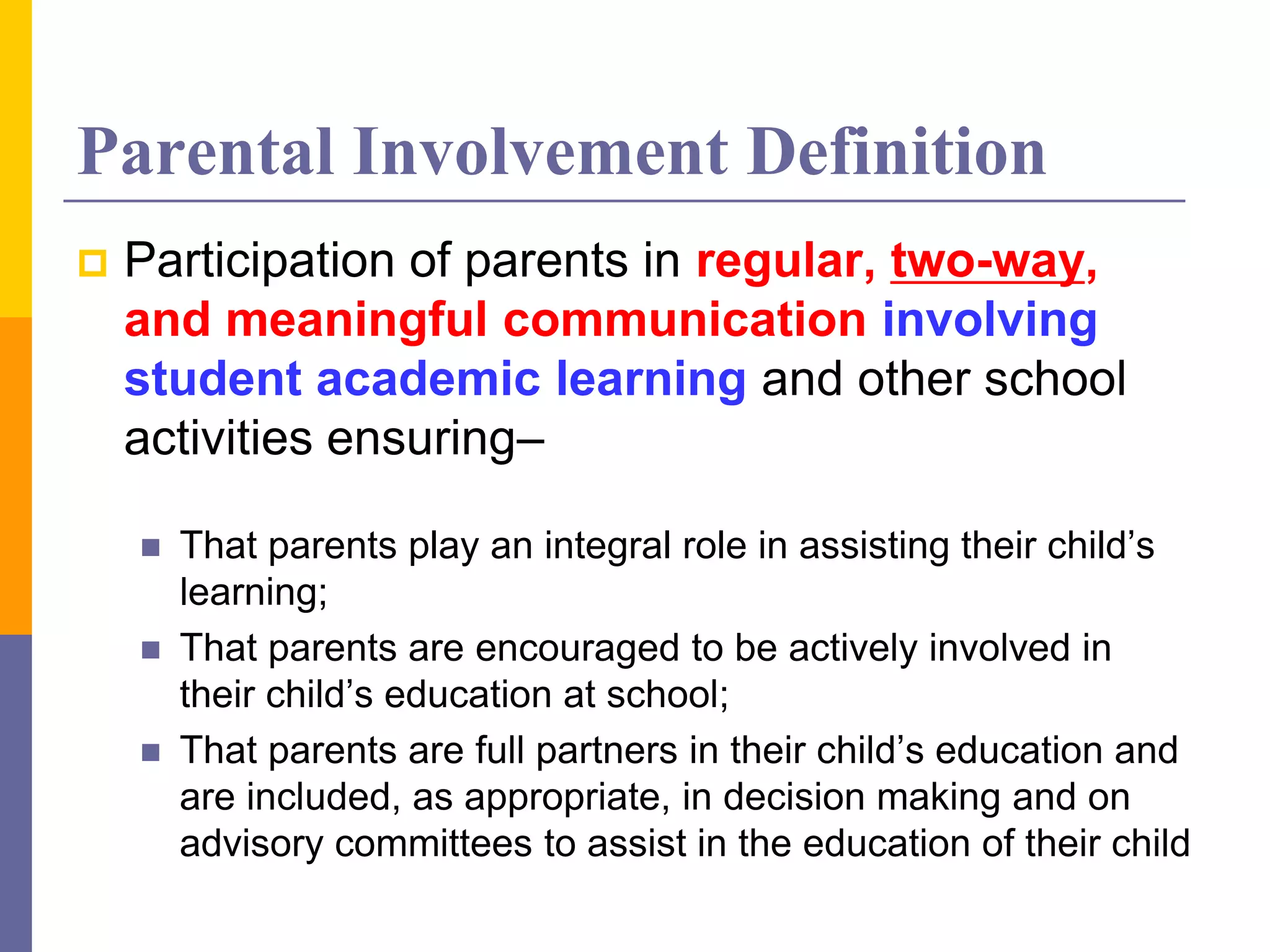 Parental Involvement Definition

Participation of parents in regular, two-way, and meaningful communication involving student academic learning and other school activities ensuring–

That parents play an integral role in assisting their child's learning;

That parents are encouraged to be actively involved in their child's education at school;

That parents are full partners in their child's education and are included, as appropriate, in decision making and on advisory committees to assist in the education of their child